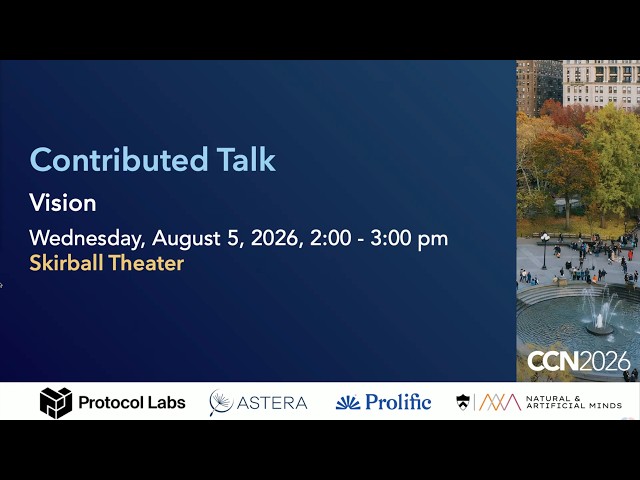 Contributed Talk

Vision

Wednesday, August 5, 2026, 2:00 - 3:00 pm

Skirball Theater

CCN2026

Protocol Labs

ASTERA

Prolific

NATURAL & ARTIFICIAL MINDS